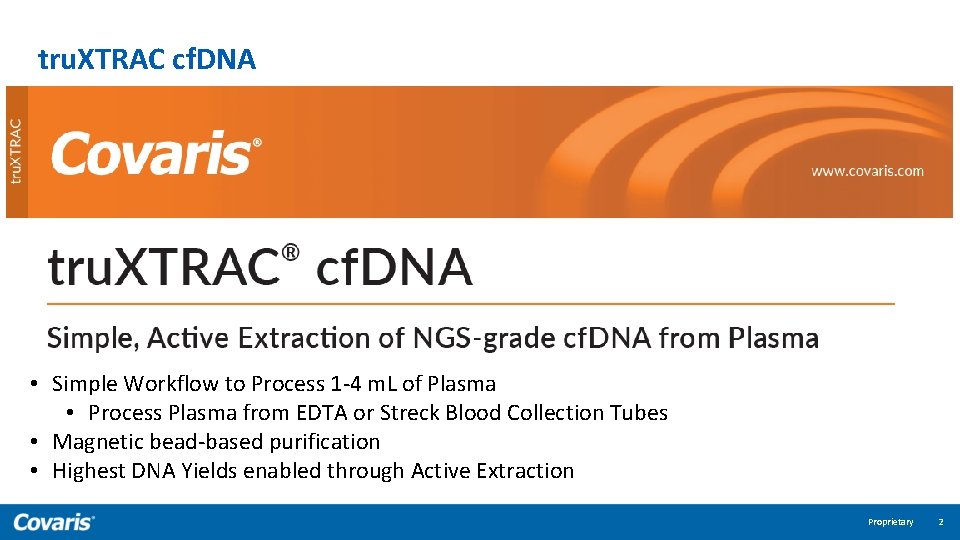 truXTRAC cfDNA

truXTRAC

Covaris®

www.covaris.com

truXTRAC® cfDNA

Simple, Active Extraction of NGS-grade cfDNA from Plasma

• Simple Workflow to Process 1-4 mL of Plasma
  • Process Plasma from EDTA or Streck Blood Collection Tubes
• Magnetic bead-based purification
• Highest DNA Yields enabled through Active Extraction

Covaris®

Proprietary 2